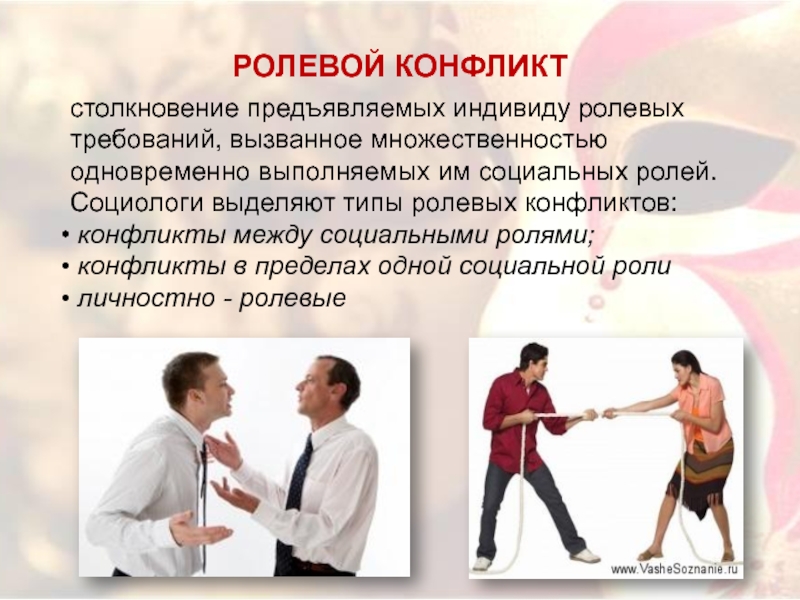 РОЛЕВОЙ КОНФЛИКТ

столкновение предъявляемых индивиду ролевых требований, вызванное множественностью одновременно выполняемых им социальных ролей. Социологи выделяют типы ролевых конфликтов:

• конфликты между социальными ролями;
• конфликты в пределах одной социальной роли
• личностно - ролевые

www.VasheSoznanie.ru